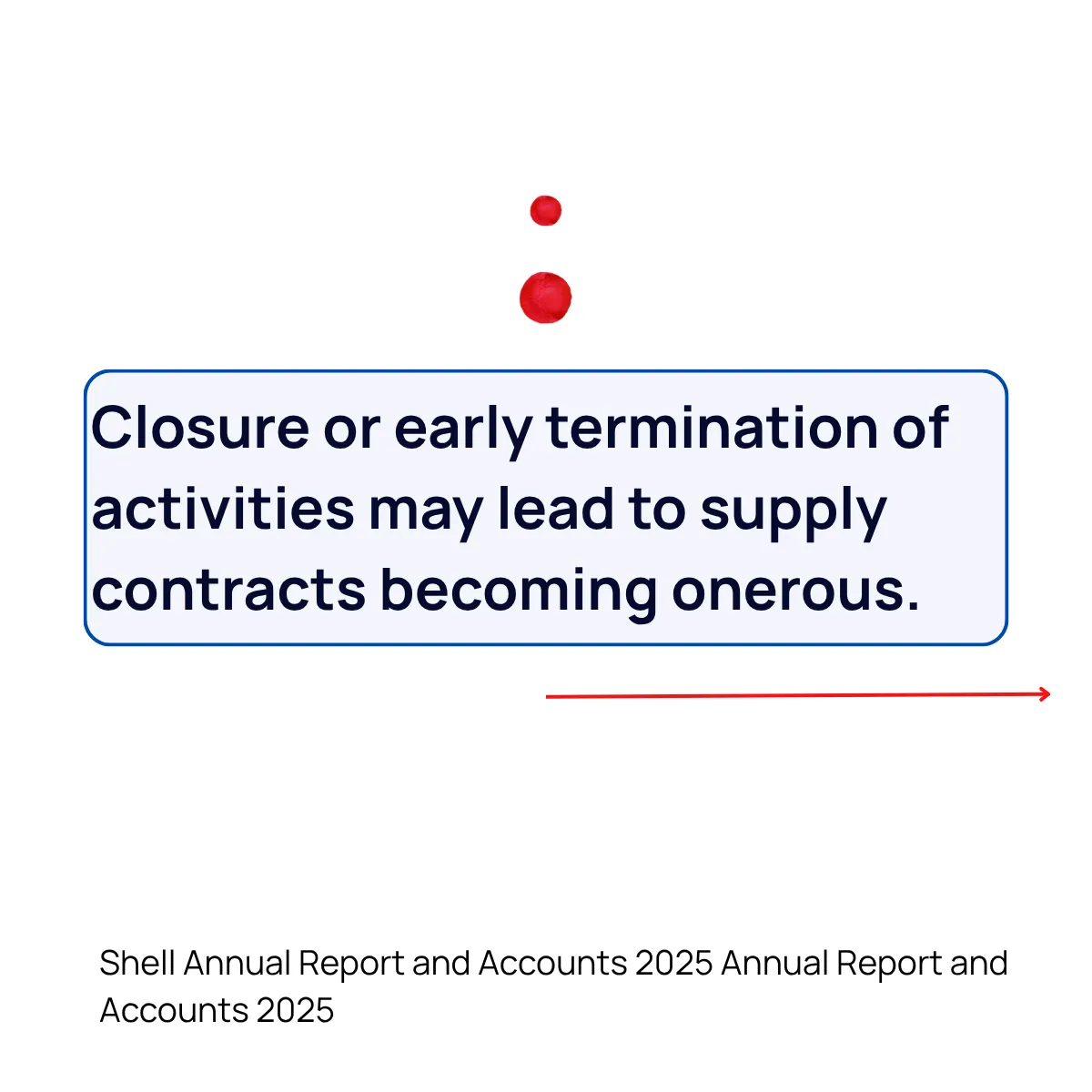 Closure or early termination of activities may lead to supply contracts becoming onerous.

Shell Annual Report and Accounts 2025 Annual Report and Accounts 2025